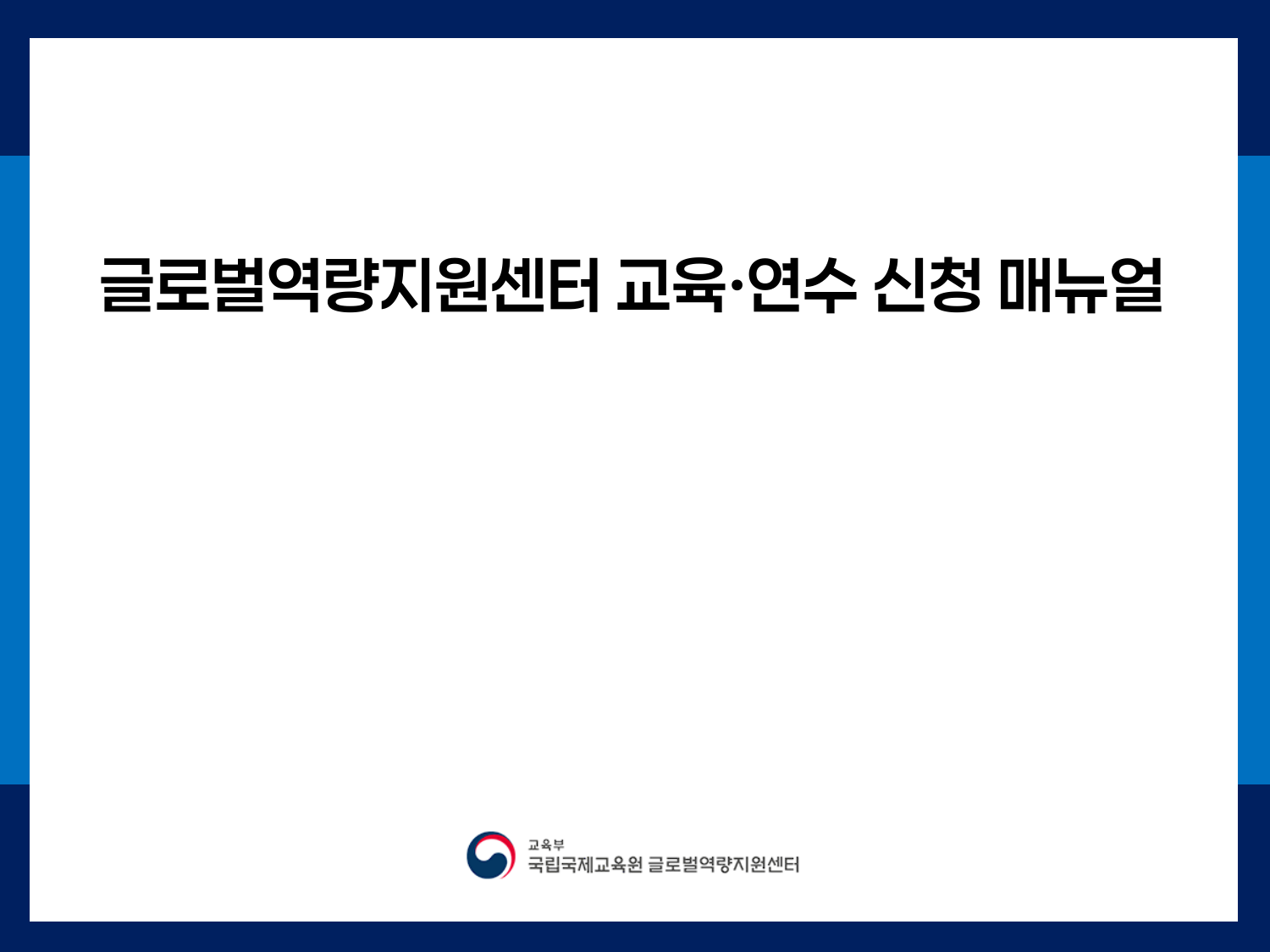 글로벌역량지원센터 교육·연수 신청 매뉴얼

교육부
국립국제교육원 글로벌역량지원센터